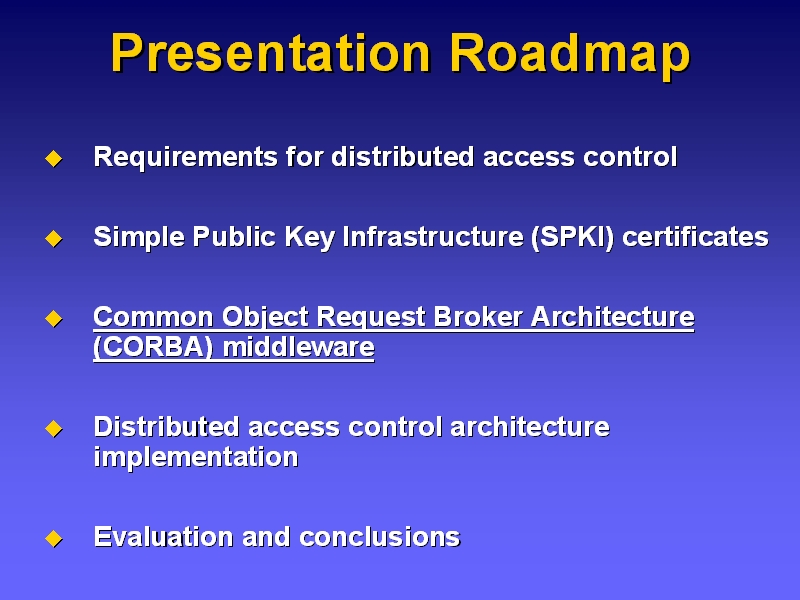 Presentation Roadmap

◆ Requirements for distributed access control

◆ Simple Public Key Infrastructure (SPKI) certificates

◆ Common Object Request Broker Architecture (CORBA) middleware

◆ Distributed access control architecture implementation

◆ Evaluation and conclusions